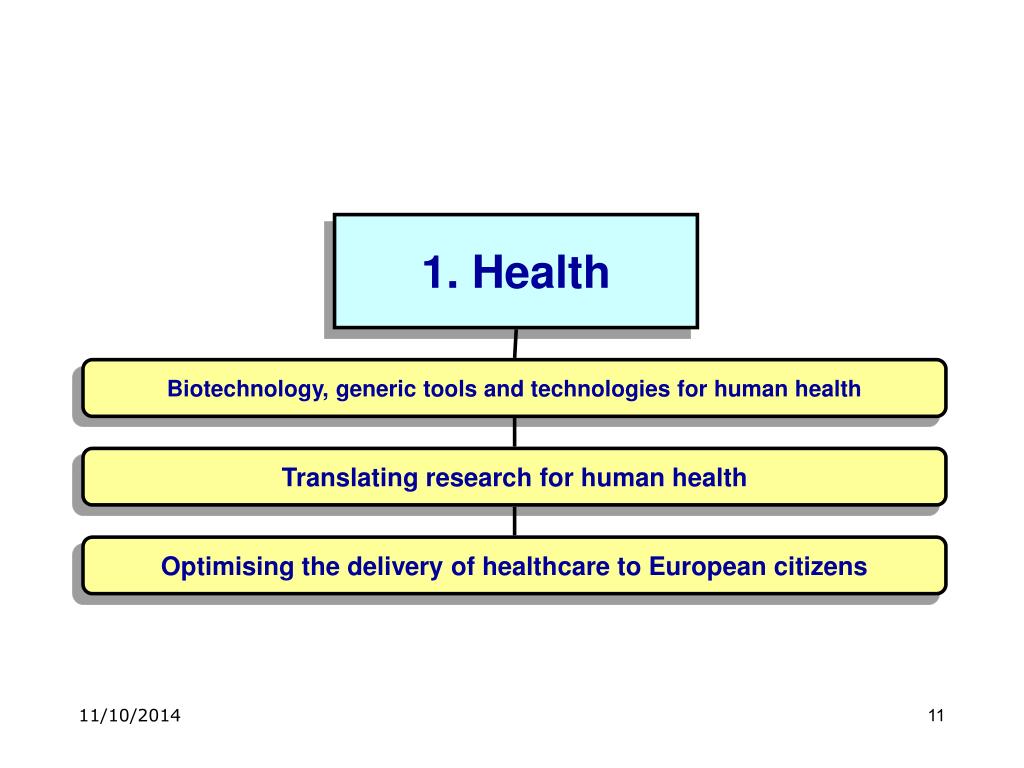 1. Health

Biotechnology, generic tools and technologies for human health

Translating research for human health

Optimising the delivery of healthcare to European citizens

11/10/2014

11